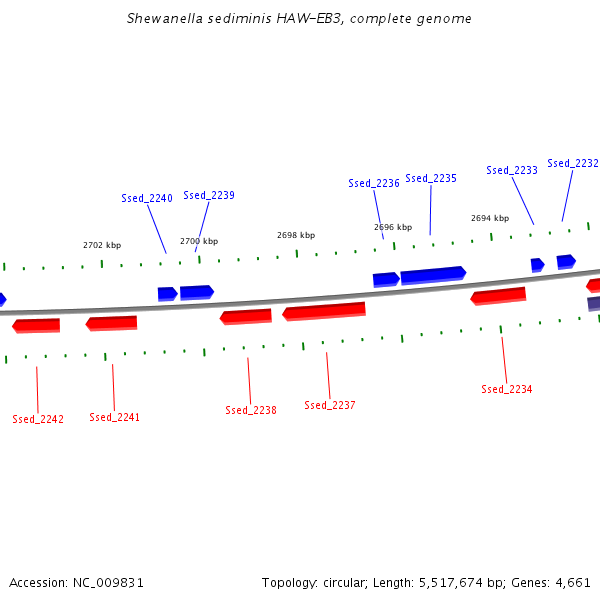 Shewanella sediminis HAW-EB3, complete genome

Ssed_2240
Ssed_2239
Ssed_2236
Ssed_2235
Ssed_2233
Ssed_2232

2702 kbp
2700 kbp
2698 kbp
2696 kbp
2694 kbp

Ssed_2242
Ssed_2241
Ssed_2238
Ssed_2237
Ssed_2234

Accession: NC_009831
Topology: circular; Length: 5,517,674 bp; Genes: 4,661